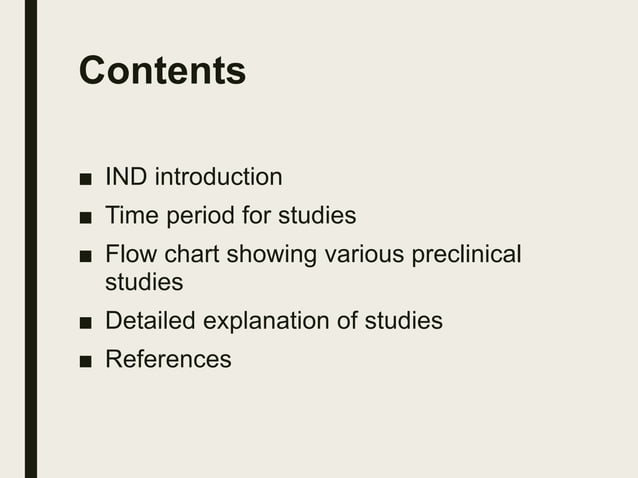 Contents

■ IND introduction
■ Time period for studies
■ Flow chart showing various preclinical studies
■ Detailed explanation of studies
■ References